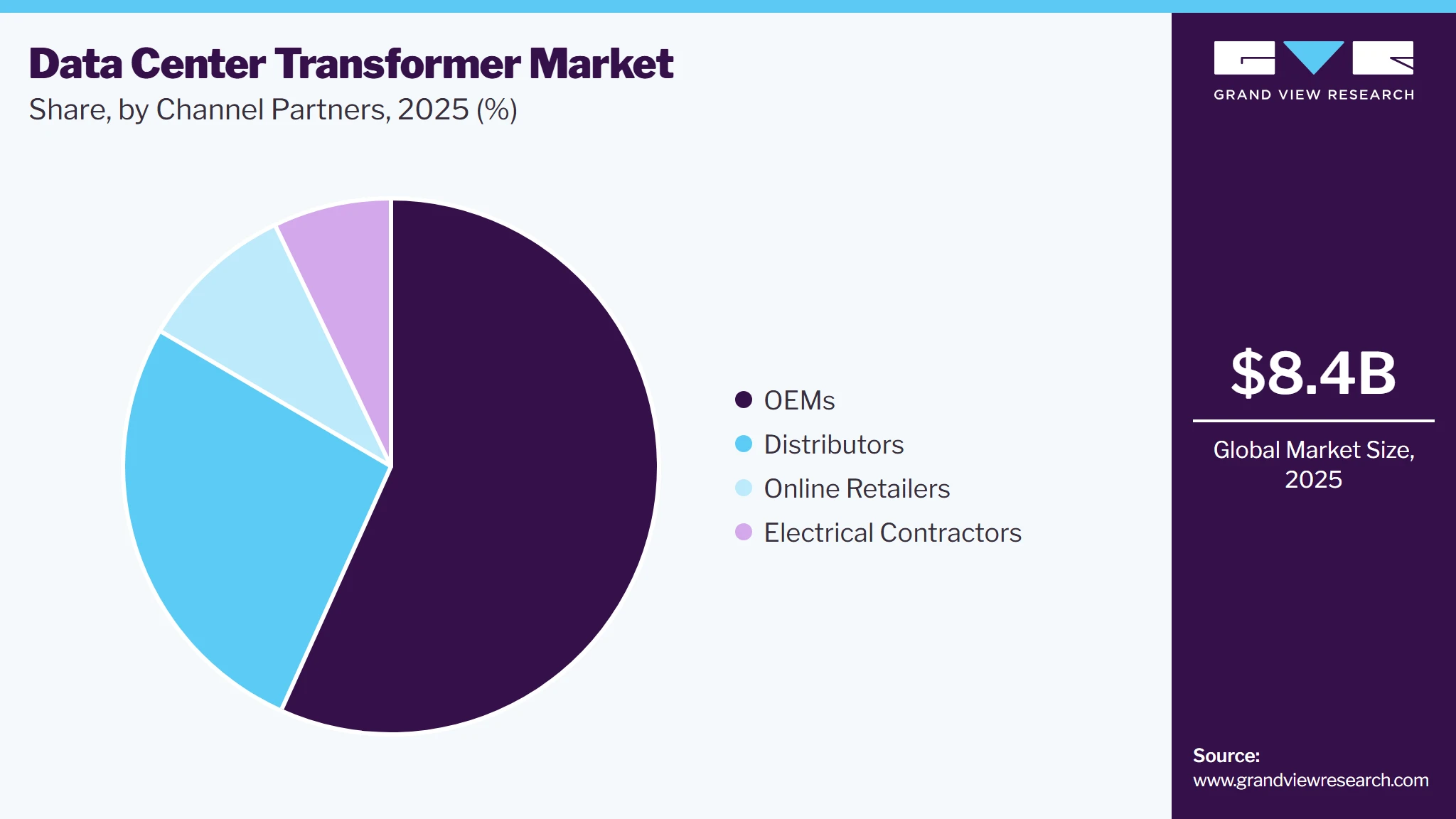 Data Center Transformer Market
Share, by Channel Partners, 2025 (%)

OEMs
Distributors
Online Retailers
Electrical Contractors

GRAND VIEW RESEARCH

$8.4B

Global Market Size, 2025

Source:
www.grandviewresearch.com